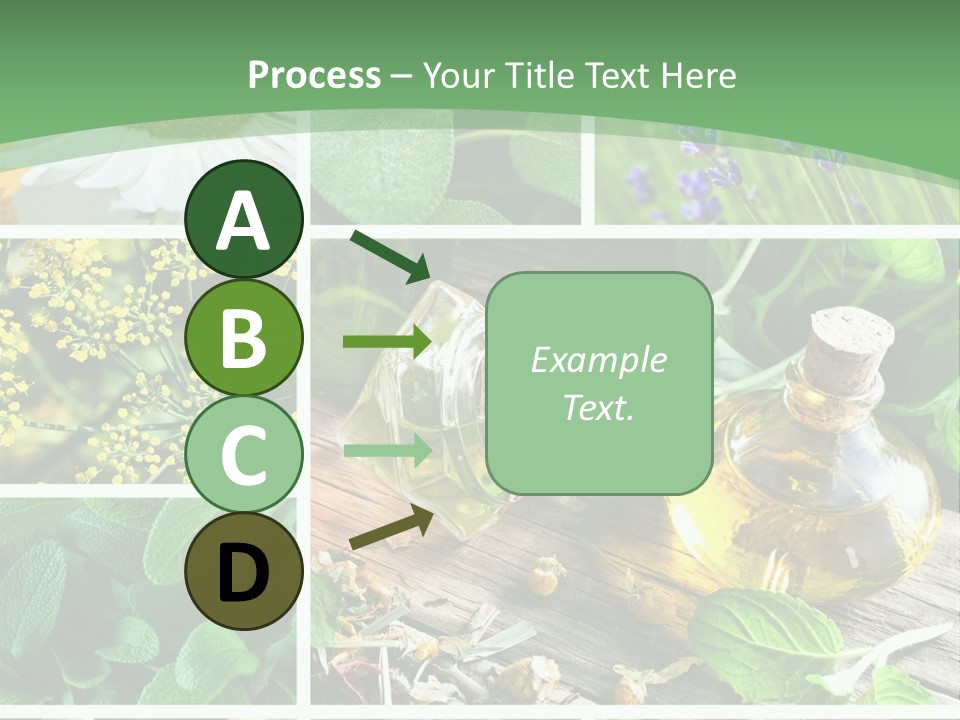 Process – Your Title Text Here

A

B

C

D

Example Text.